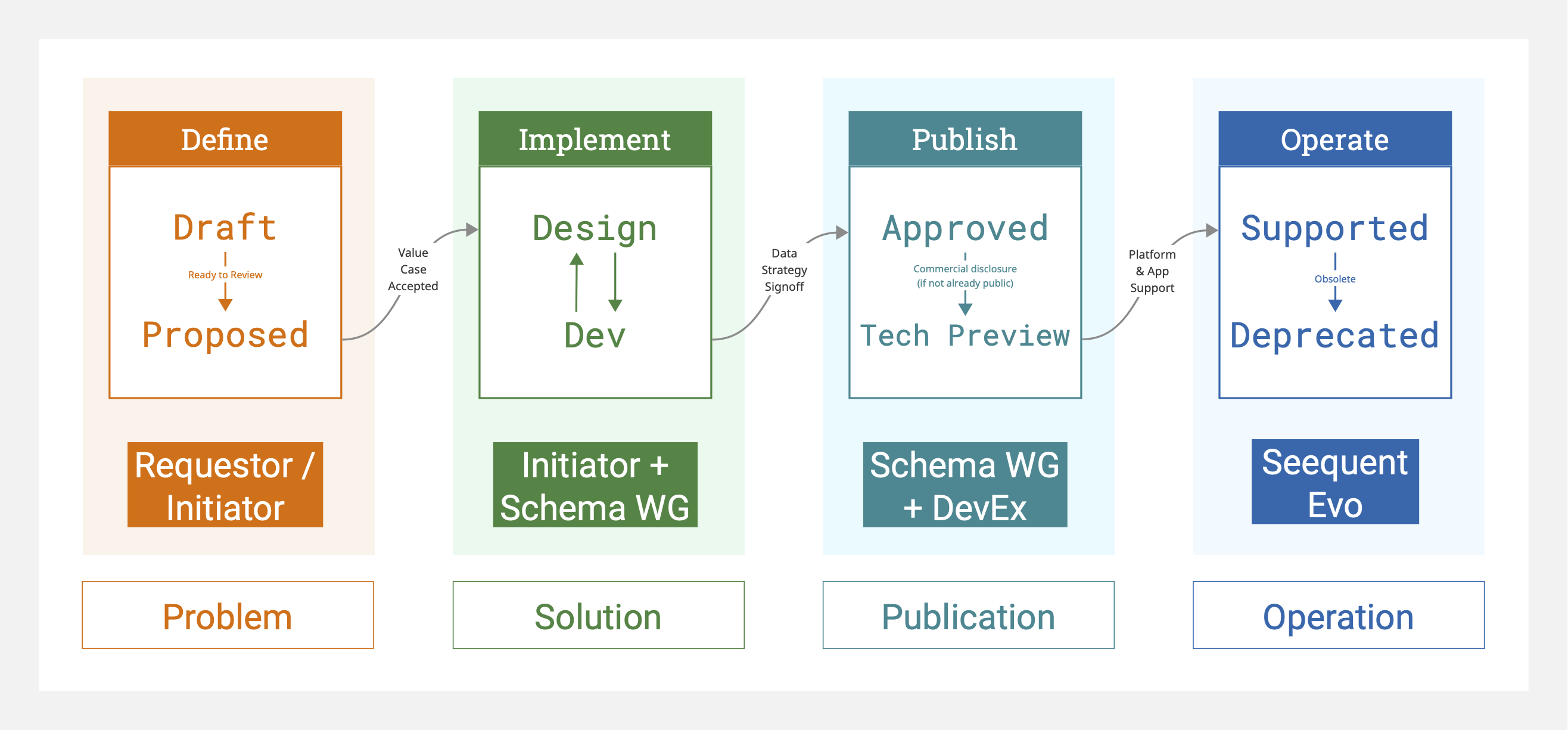 Define

Draft

Ready to Review

Proposed

Requestor / Initiator

Problem

Value Case Accepted

Implement

Design

Dev

Initiator + Schema WG

Solution

Data Strategy Signoff

Publish

Approved

Commercial disclosure (if not already public)

Tech Preview

Schema WG + DevEx

Publication

Platform & App Support

Operate

Supported

Obsolete

Deprecated

Seequent Evo

Operation